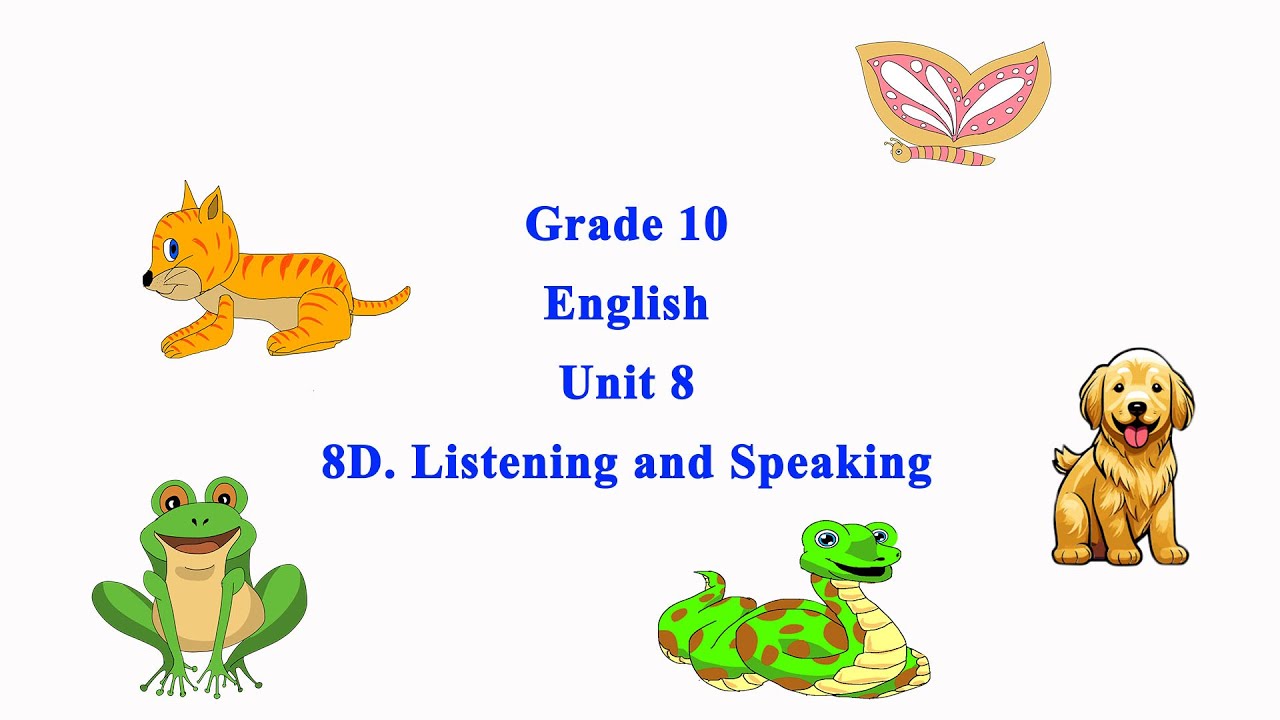 Grade 10
English
Unit 8
8D. Listening and Speaking